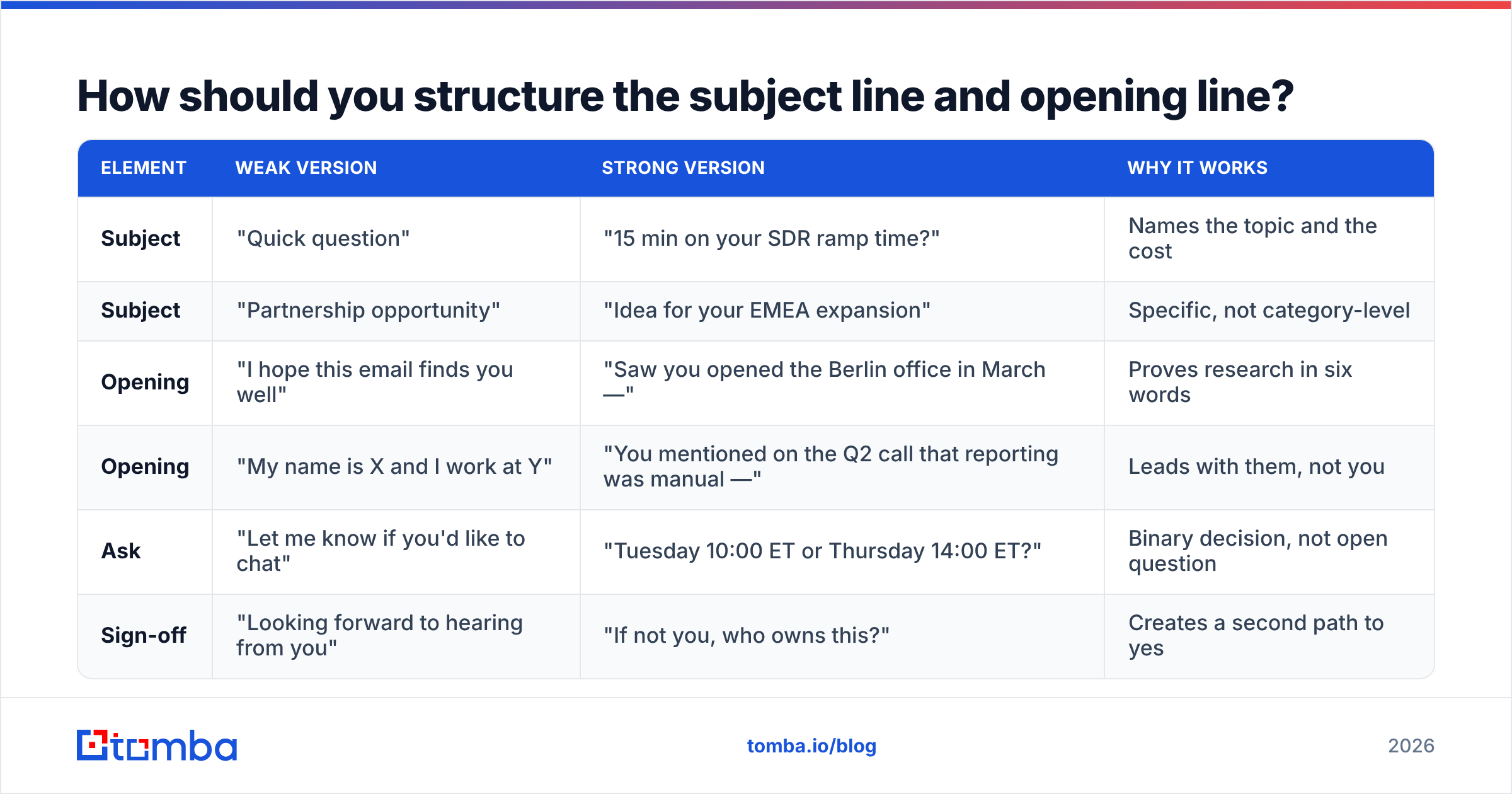 How should you structure the subject line and opening line?

| ELEMENT | WEAK VERSION | STRONG VERSION | WHY IT WORKS |
|---|---|---|---|
| Subject | "Quick question" | "15 min on your SDR ramp time?" | Names the topic and the cost |
| Subject | "Partnership opportunity" | "Idea for your EMEA expansion" | Specific, not category-level |
| Opening | "I hope this email finds you well" | "Saw you opened the Berlin office in March —" | Proves research in six words |
| Opening | "My name is X and I work at Y" | "You mentioned on the Q2 call that reporting was manual —" | Leads with them, not you |
| Ask | "Let me know if you'd like to chat" | "Tuesday 10:00 ET or Thursday 14:00 ET?" | Binary decision, not open question |
| Sign-off | "Looking forward to hearing from you" | "If not you, who owns this?" | Creates a second path to yes |

tomba

tomba.io/blog

2026